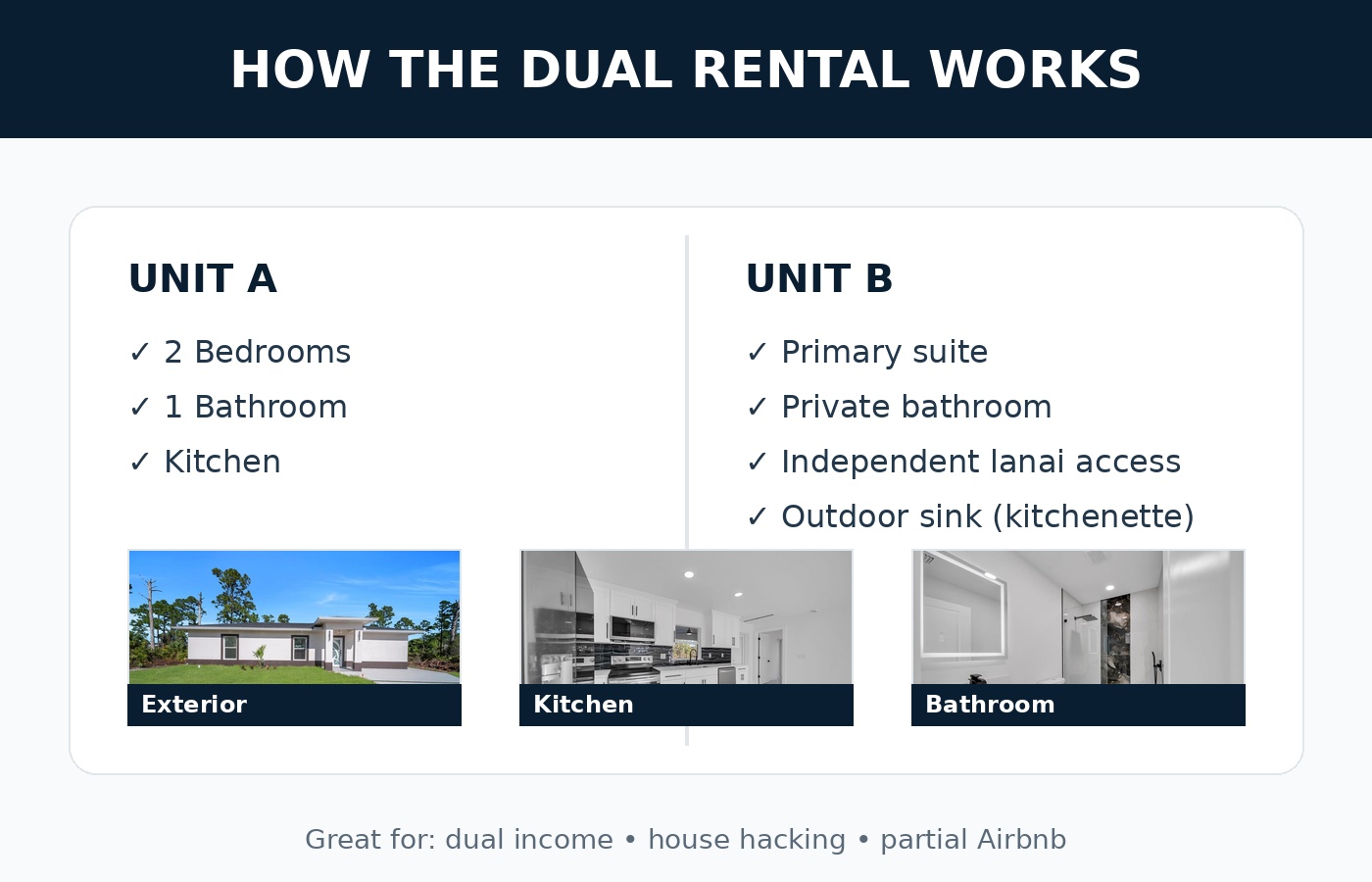 HOW THE DUAL RENTAL WORKS

UNIT A

✓ 2 Bedrooms
✓ 1 Bathroom
✓ Kitchen

UNIT B

✓ Primary suite
✓ Private bathroom
✓ Independent lanai access
✓ Outdoor sink (kitchenette)

Exterior

Kitchen

Bathroom

Great for: dual income • house hacking • partial Airbnb